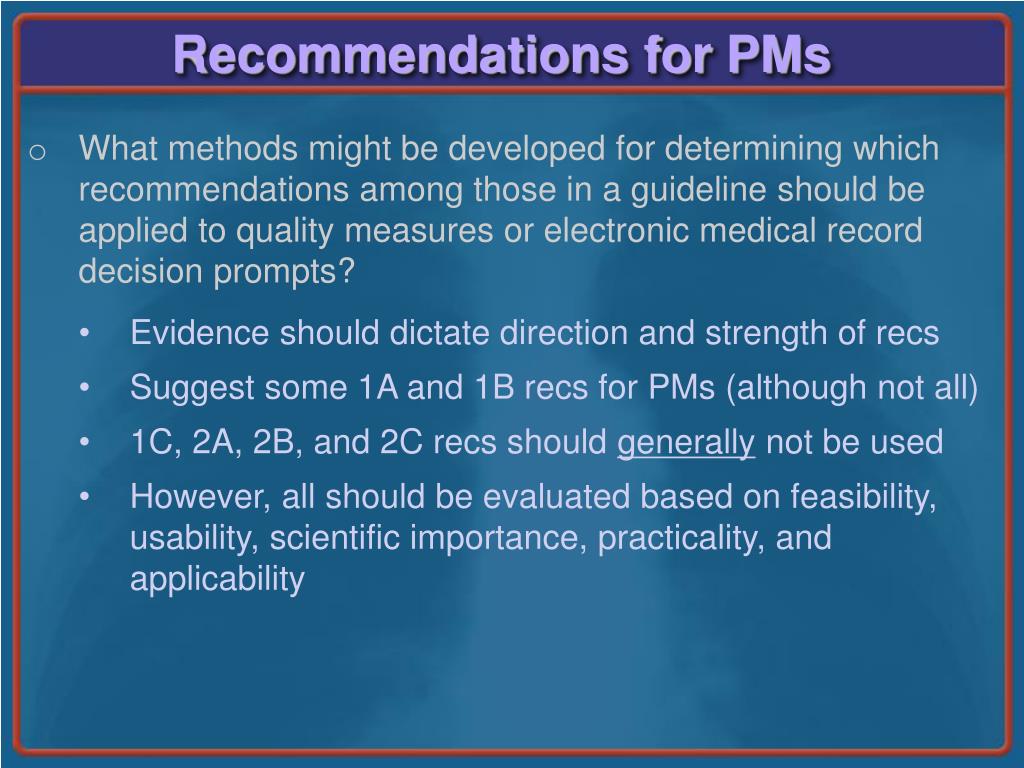 Recommendations for PMs

o What methods might be developed for determining which recommendations among those in a guideline should be applied to quality measures or electronic medical record decision prompts?

• Evidence should dictate direction and strength of recs
• Suggest some 1A and 1B recs for PMs (although not all)
• 1C, 2A, 2B, and 2C recs should generally not be used
• However, all should be evaluated based on feasibility, usability, scientific importance, practicality, and applicability